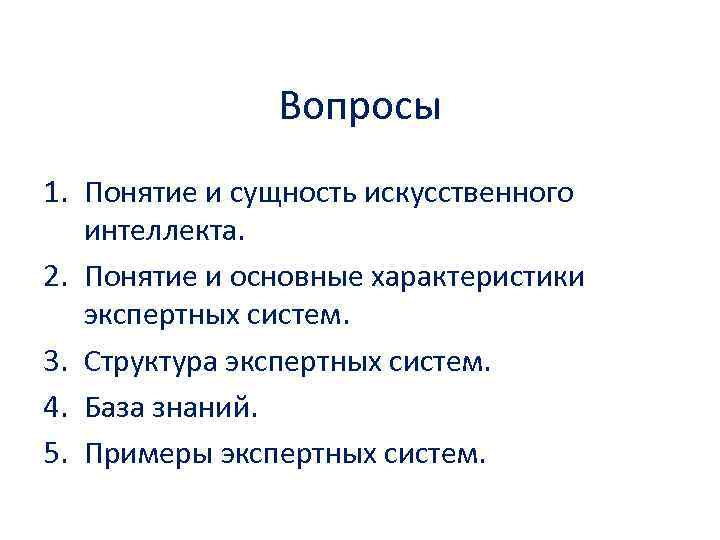 Вопросы

1. Понятие и сущность искусственного интеллекта.
2. Понятие и основные характеристики экспертных систем.
3. Структура экспертных систем.
4. База знаний.
5. Примеры экспертных систем.